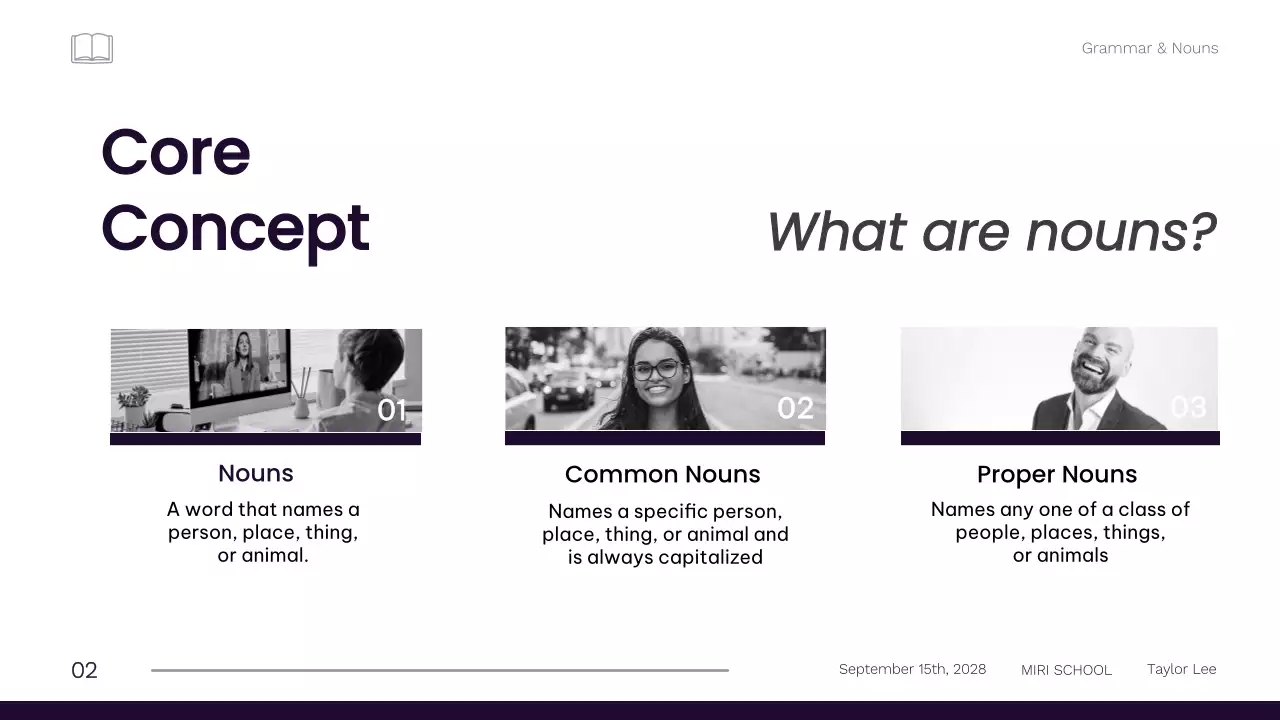 Grammar & Nouns

Core Concept

What are nouns?

01

Nouns

A word that names a person, place, thing, or animal.

02

Common Nouns

Names a specific person, place, thing, or animal and is always capitalized

03

Proper Nouns

Names any one of a class of people, places, things, or animals

02

September 15th, 2028

MIRI SCHOOL

Taylor Lee